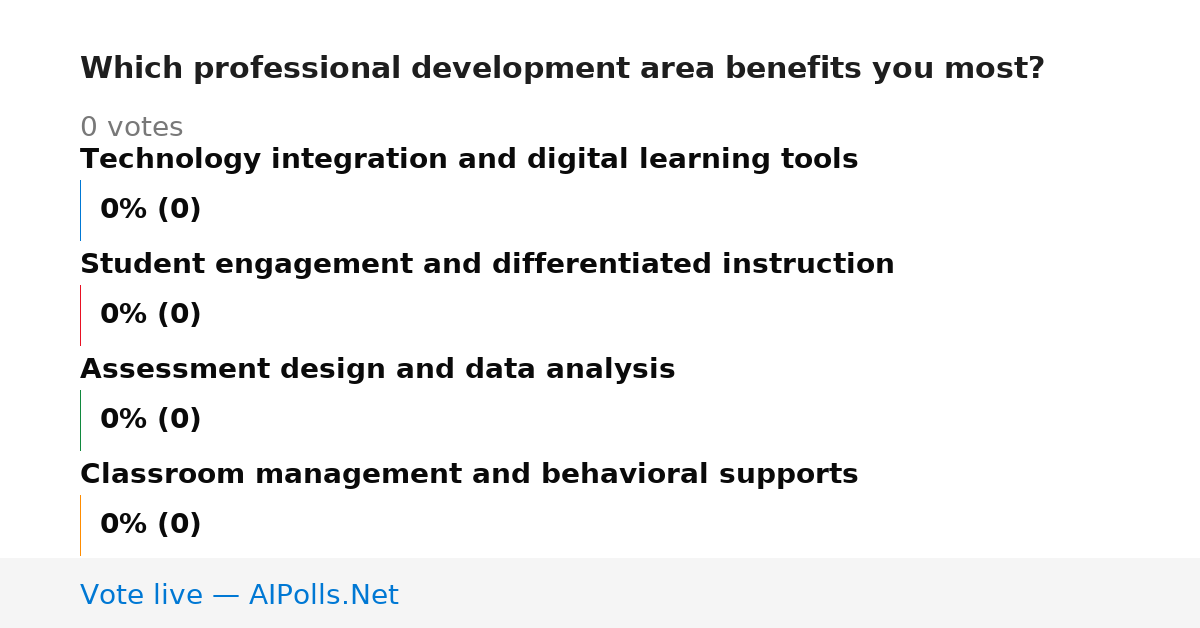 Which professional development area benefits you most?

0 votes

Technology integration and digital learning tools

0% (0)

Student engagement and differentiated instruction

0% (0)

Assessment design and data analysis

0% (0)

Classroom management and behavioral supports

0% (0)

Vote live — AIPolls.Net